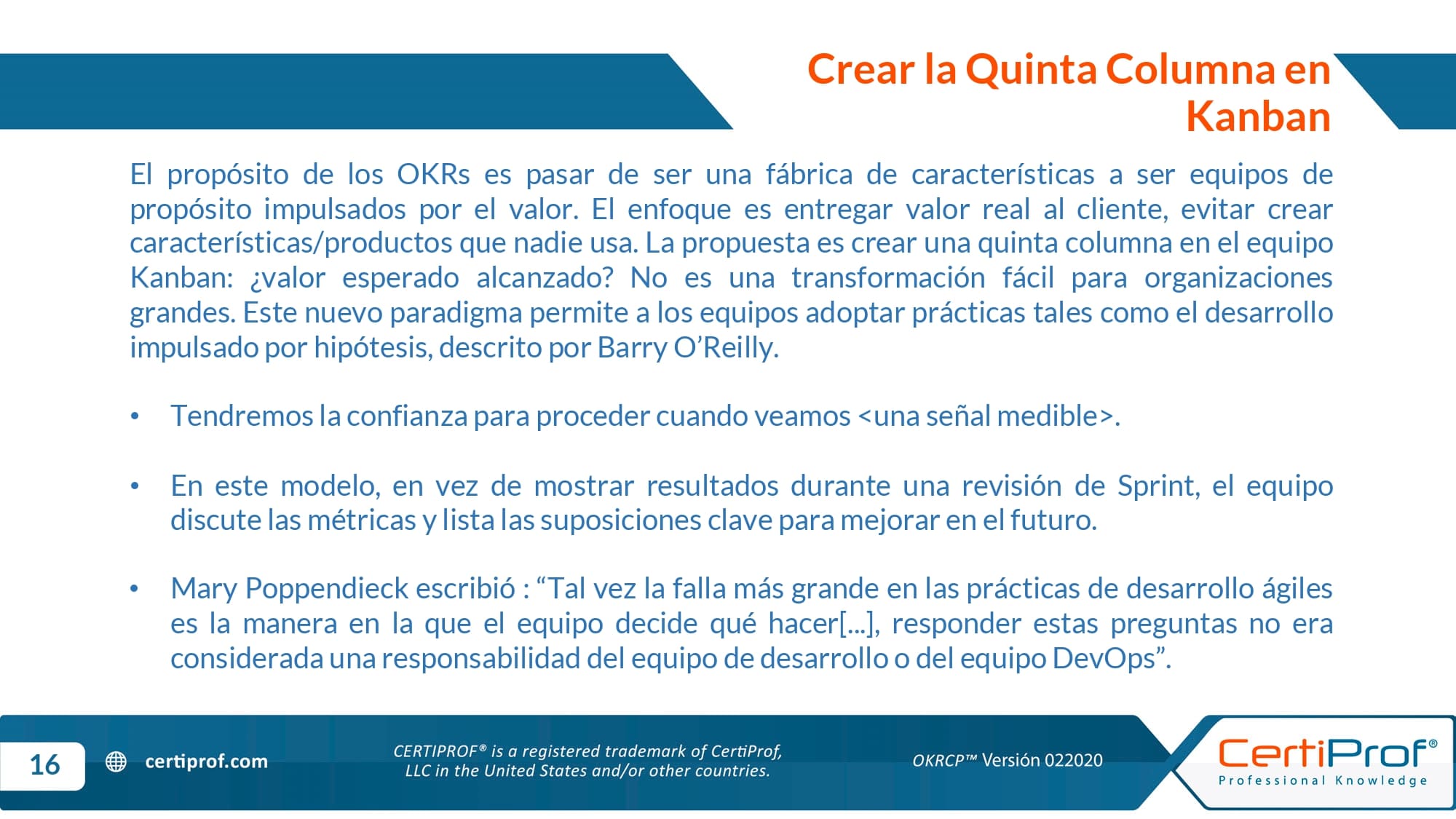 Crear la Quinta Columna en Kanban

El propósito de los OKRs es pasar de ser una fábrica de características a ser equipos de propósito impulsados por el valor. El enfoque es entregar valor real al cliente, evitar crear características/productos que nadie usa. La propuesta es crear una quinta columna en el equipo Kanban: ¿valor esperado alcanzado? No es una transformación fácil para organizaciones grandes. Este nuevo paradigma permite a los equipos adoptar prácticas tales como el desarrollo impulsado por hipótesis, descrito por Barry O'Reilly.

• Tendremos la confianza para proceder cuando veamos <una señal medible>.

• En este modelo, en vez de mostrar resultados durante una revisión de Sprint, el equipo discute las métricas y lista las suposiciones clave para mejorar en el futuro.

• Mary Poppendieck escribió : "Tal vez la falla más grande en las prácticas de desarrollo ágiles es la manera en la que el equipo decide qué hacer[...], responder estas preguntas no era considerada una responsabilidad del equipo de desarrollo o del equipo DevOps".

16 certiprof.com

CERTIPROF® is a registered trademark of CertiProf, LLC in the United States and/or other countries.

OKRCP™ Versión 022020

CertiProf®
Professional Knowledge